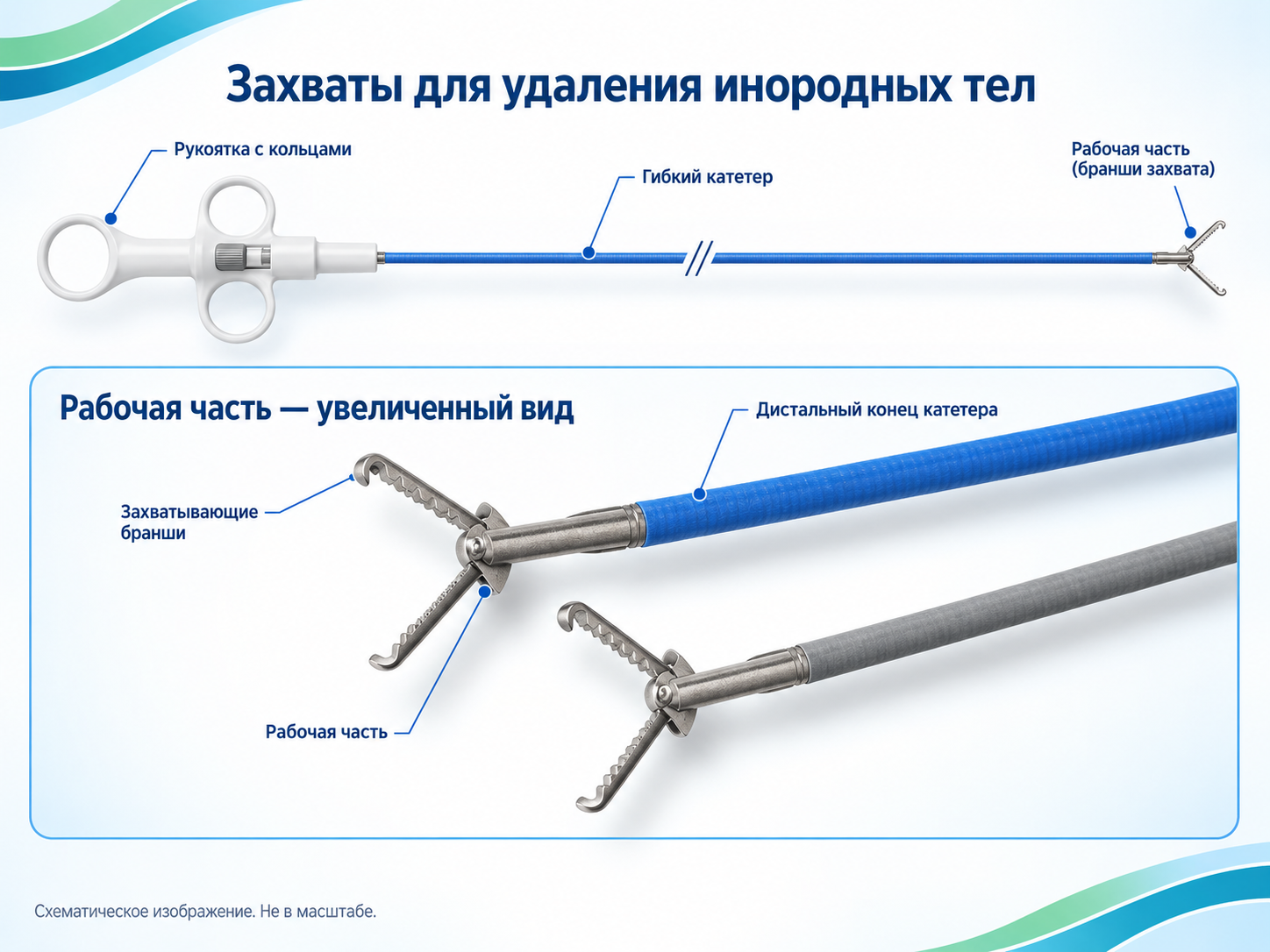 Захваты для удаления инородных тел

Рукоятка с кольцами

Гибкий катетер

Рабочая часть (бранши захвата)

Рабочая часть — увеличенный вид

Дистальный конец катетера

Захватывающие бранши

Рабочая часть

Схематическое изображение. Не в масштабе.